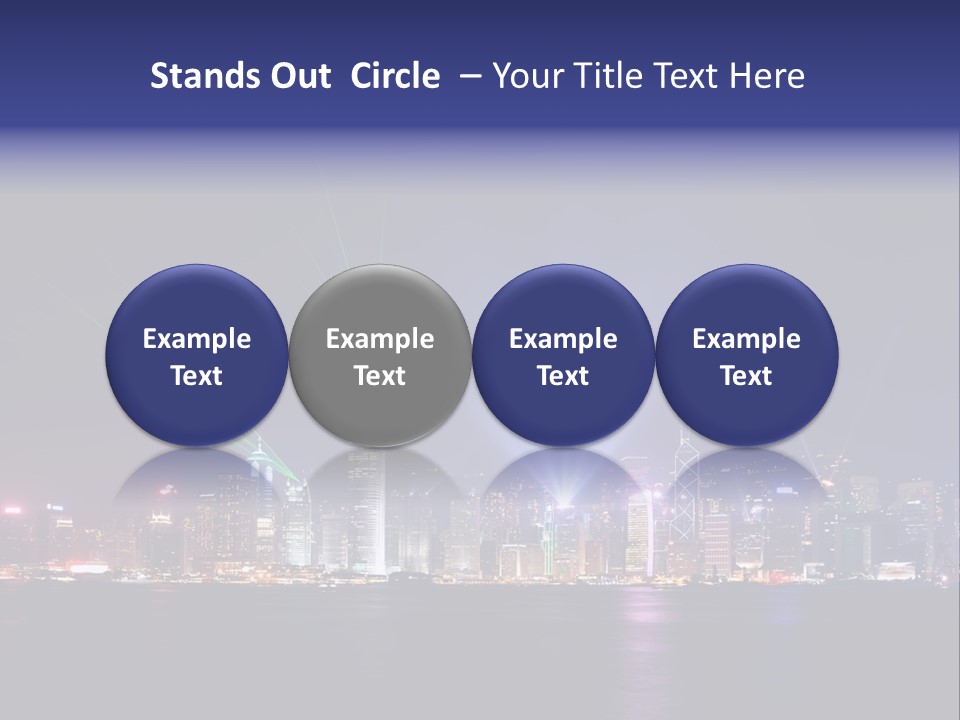 Stands Out Circle – Your Title Text Here

Example Text

Example Text

Example Text

Example Text